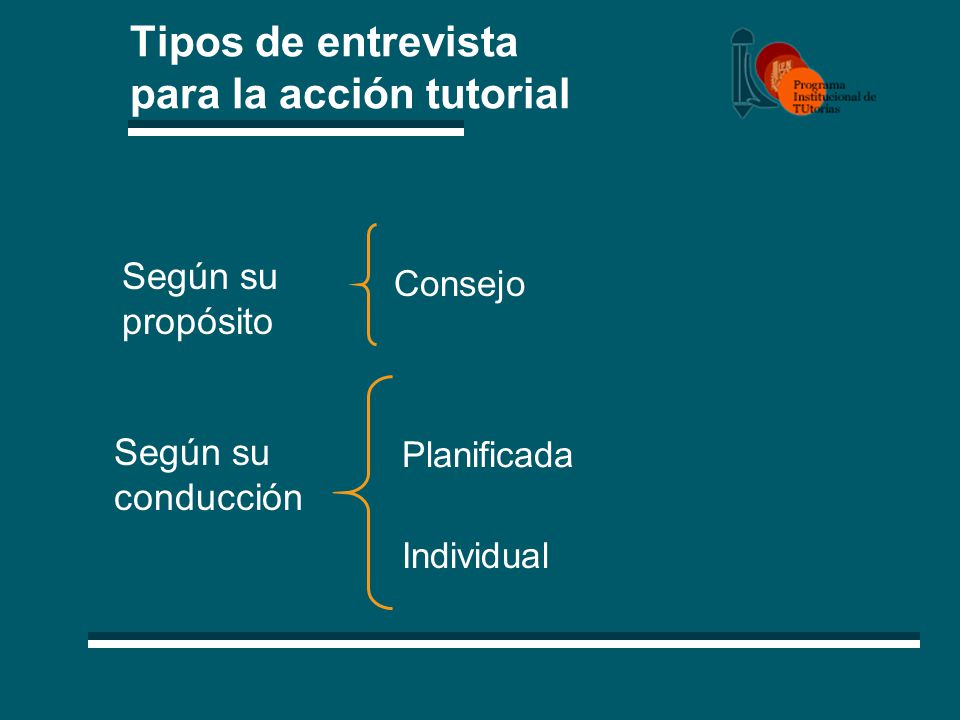 Tipos de entrevista para la acción tutorial

Programa Institucional de TUtorías

Según su propósito

Consejo

Según su conducción

Planificada

Individual